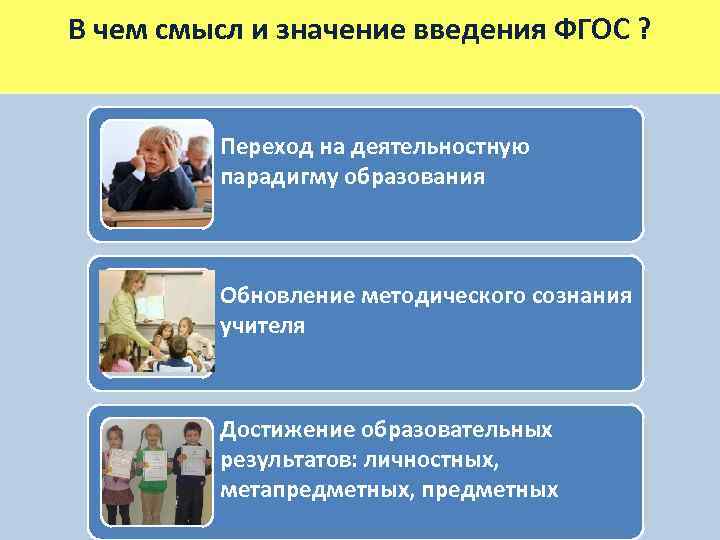 В чем смысл и значение введения ФГОС ?

Переход на деятельностную парадигму образования

Обновление методического сознания учителя

Достижение образовательных результатов: личностных, метапредметных, предметных